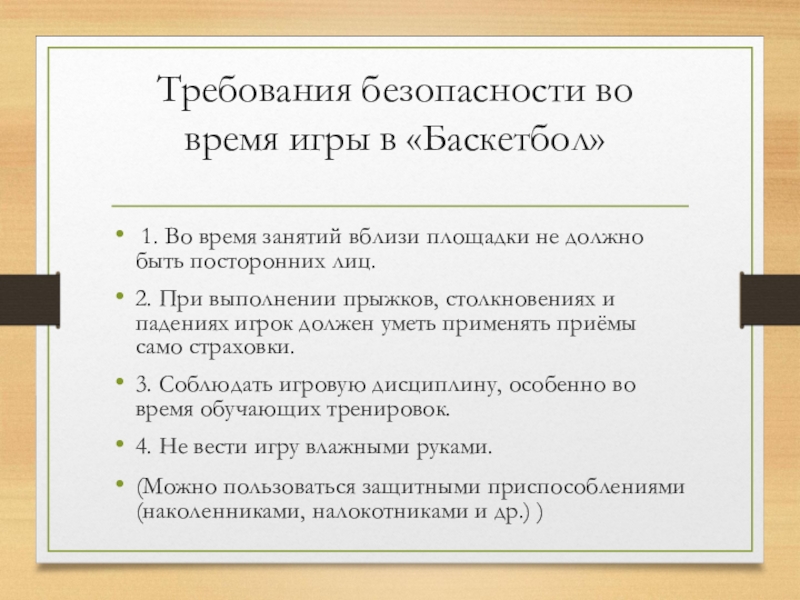 Требования безопасности во время игры в «Баскетбол»

• 1. Во время занятий вблизи площадки не должно быть посторонних лиц.

• 2. При выполнении прыжков, столкновениях и падениях игрок должен уметь применять приёмы само страховки.

• 3. Соблюдать игровую дисциплину, особенно во время обучающих тренировок.

• 4. Не вести игру влажными руками.

• (Можно пользоваться защитными приспособлениями (наколенниками, налокотниками и др.) )